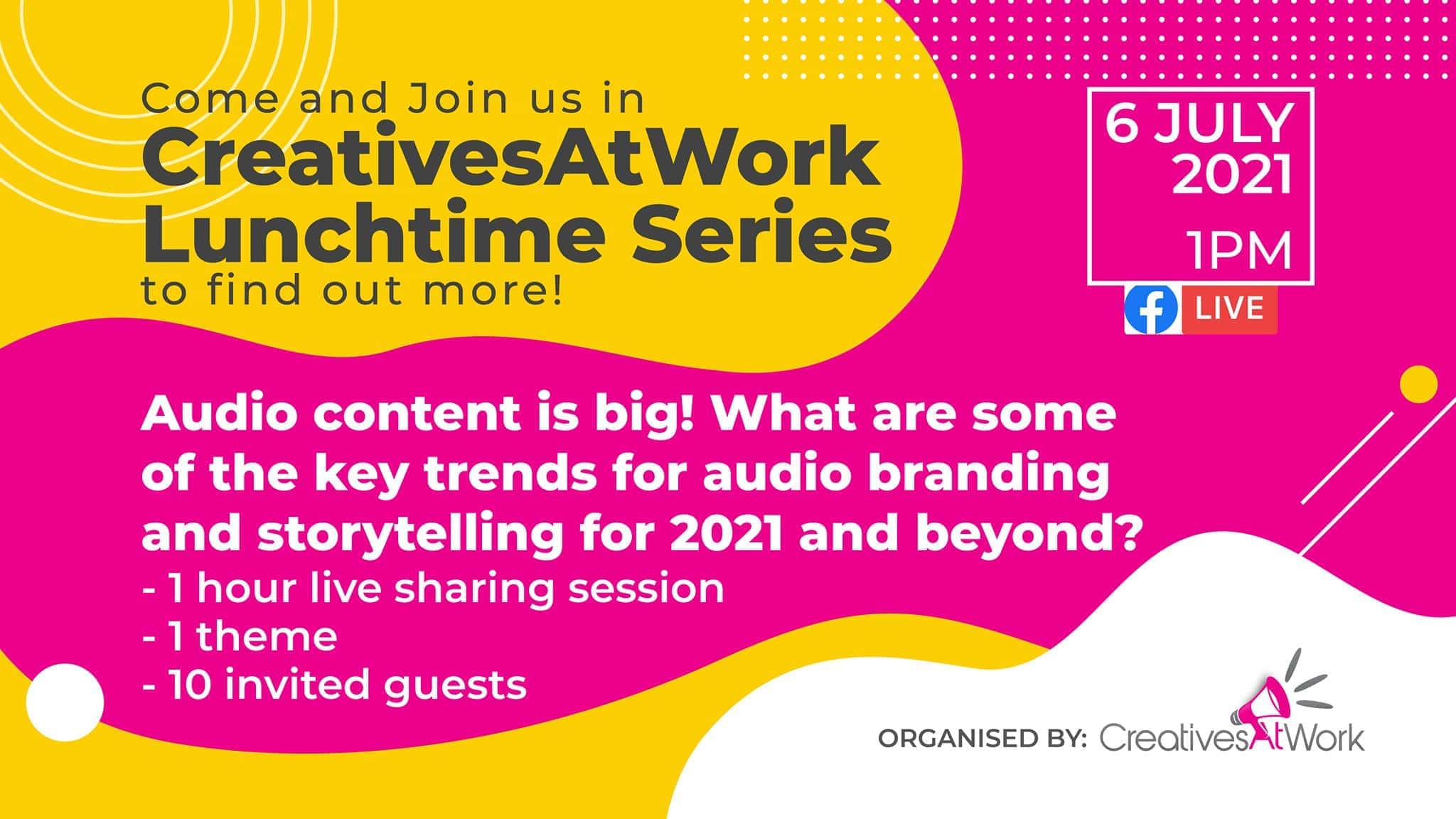 Come and Join us in
CreativesAtWork
Lunchtime Series
to find out more!

6 JULY
2021
1PM

LIVE

Audio content is big! What are some of the key trends for audio branding and storytelling for 2021 and beyond?
- 1 hour live sharing session
- 1 theme
- 10 invited guests

ORGANISED BY: CreativesAtWork